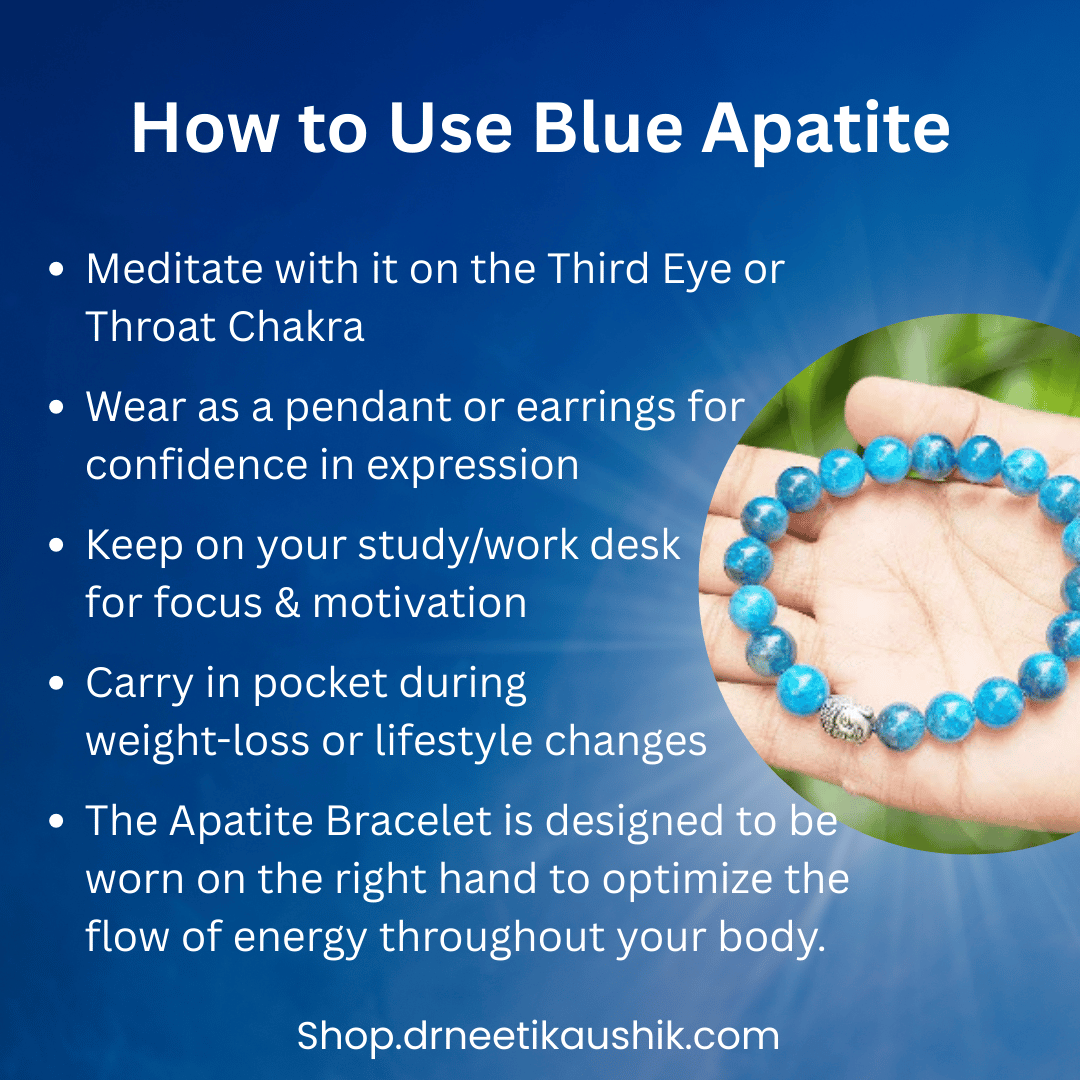 How to Use Blue Apatite

- Meditate with it on the Third Eye or Throat Chakra
- Wear as a pendant or earrings for confidence in expression
- Keep on your study/work desk for focus & motivation
- Carry in pocket during weight-loss or lifestyle changes
- The Apatite Bracelet is designed to be worn on the right hand to optimize the flow of energy throughout your body.

Shop.drneetikaushik.com